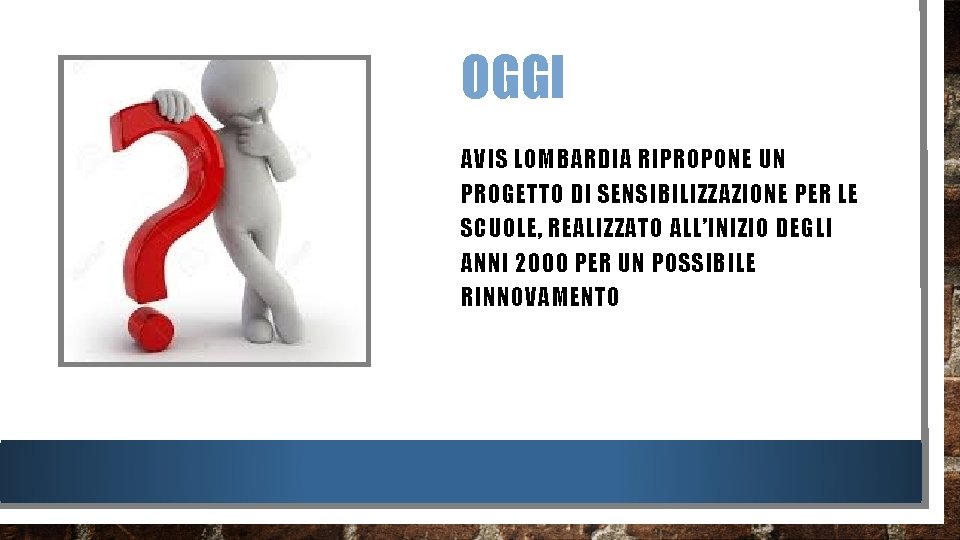 OGGI

AVIS LOMBARDIA RIPROPONE UN PROGETTO DI SENSIBILIZZAZIONE PER LE SCUOLE, REALIZZATO ALL'INIZIO DEGLI ANNI 2000 PER UN POSSIBILE RINNOVAMENTO